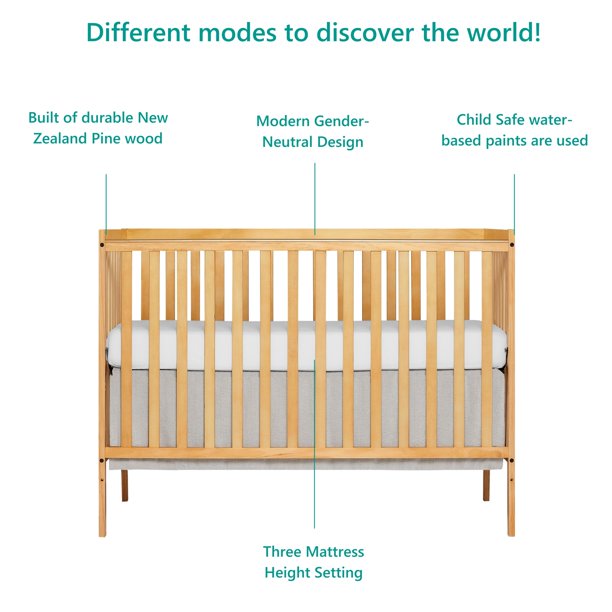 Different modes to discover the world!

Built of durable New Zealand Pine wood

Modern Gender-Neutral Design

Child Safe water-based paints are used

Three Mattress Height Setting